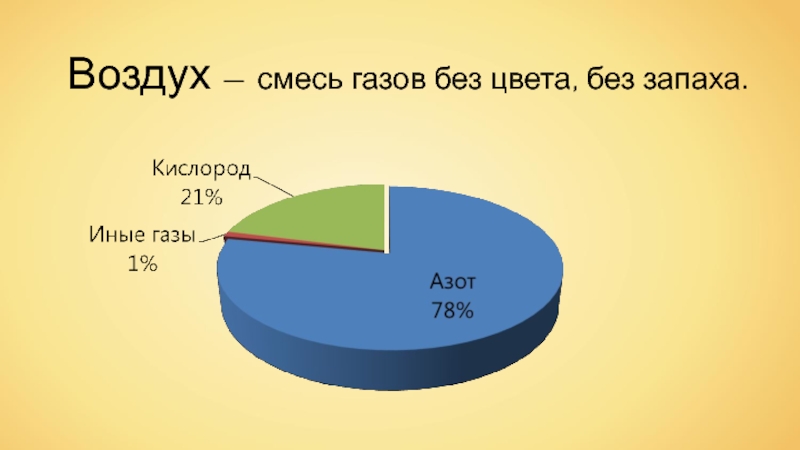 Воздух – смесь газов без цвета, без запаха.

Кислород
21%

Иные газы
1%

Азот
78%